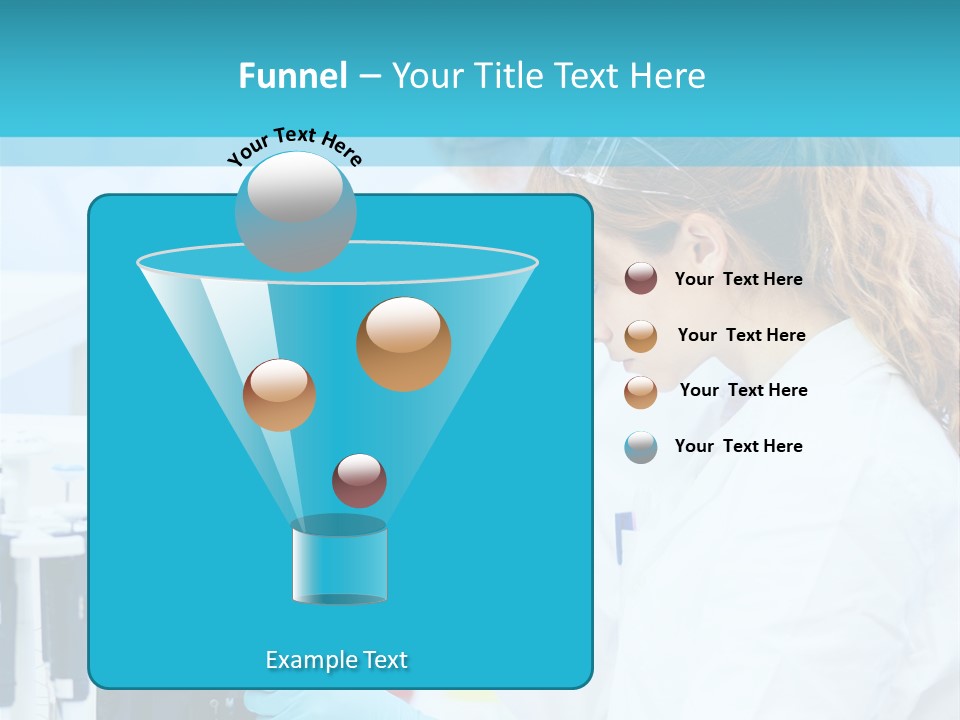 Funnel – Your Title Text Here

Your Text Here

Your Text Here

Your Text Here

Your Text Here

Your Text Here

Example Text